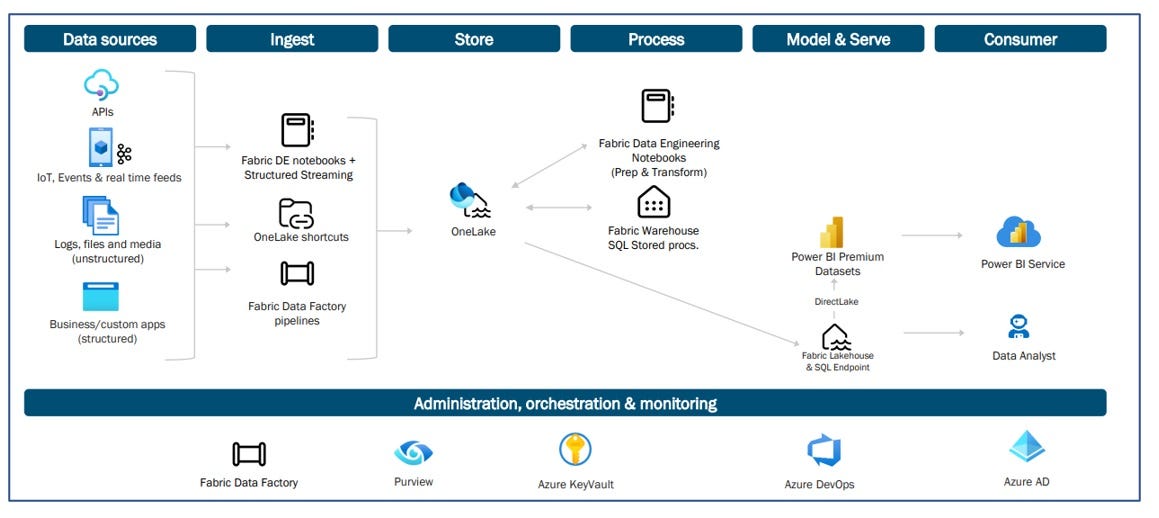 Data sources
Ingest
Store
Process
Model & Serve
Consumer

APIs

IoT, Events & real time feeds

Logs, files and media (unstructured)

Business/custom apps (structured)

Fabric DE notebooks + Structured Streaming

OneLake shortcuts

Fabric Data Factory pipelines

OneLake

Fabric Data Engineering Notebooks (Prep & Transform)

Fabric Warehouse SQL Stored procs.

Power BI Premium Datasets

DirectLake

Fabric Lakehouse & SQL Endpoint

Power BI Service

Data Analyst

Administration, orchestration & monitoring

Fabric Data Factory
Purview
Azure KeyVault
Azure DevOps
Azure AD